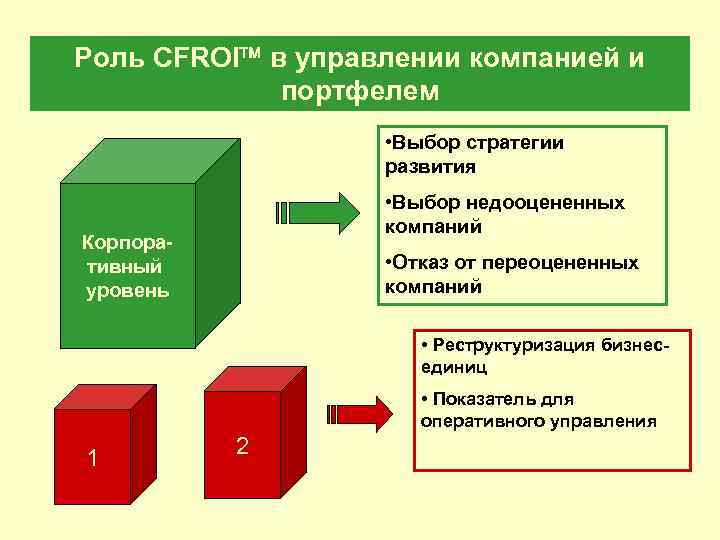 Роль CFROI™ в управлении компанией и портфелем

Корпоративный уровень

•Выбор стратегии развития

•Выбор недооцененных компаний

•Отказ от переоцененных компаний

1

2

• Реструктуризация бизнес-единиц

• Показатель для оперативного управления